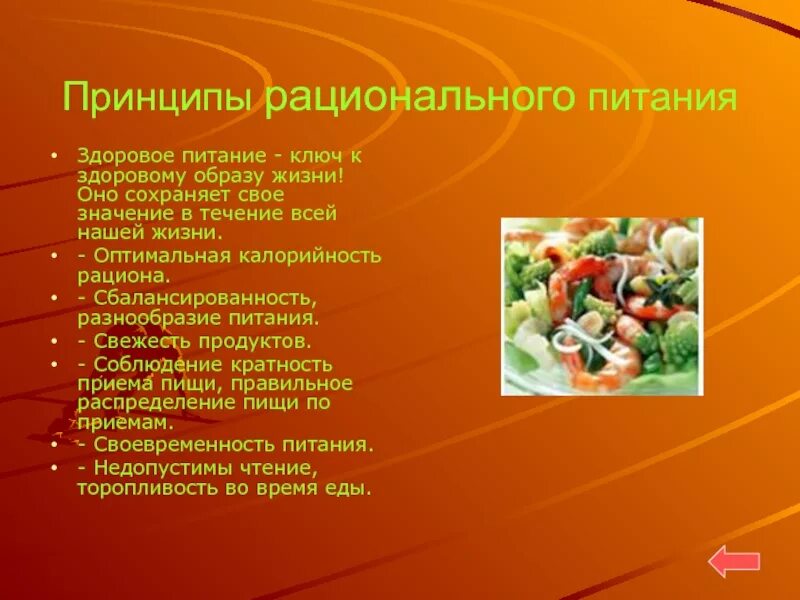 Принципы рационального питания

• Здоровое питание - ключ к здоровому образу жизни! Оно сохраняет свое значение в течение всей нашей жизни.
• - Оптимальная калорийность рациона.
• - Сбалансированность, разнообразие питания.
• - Свежесть продуктов.
• - Соблюдение кратность приема пищи, правильное распределение пищи по приемам.
• - Своевременность питания.
• - Недопустимы чтение, торопливость во время еды.